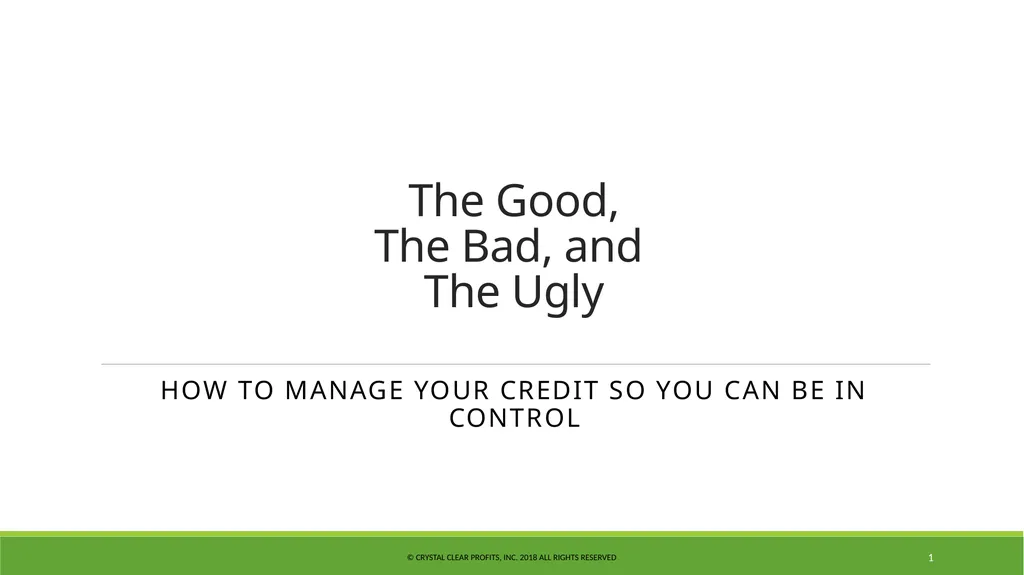 The Good,
The Bad, and
The Ugly

HOW TO MANAGE YOUR CREDIT SO YOU CAN BE IN CONTROL

© CRYSTAL CLEAR PROFITS, INC. 2018 ALL RIGHTS RESERVED

1